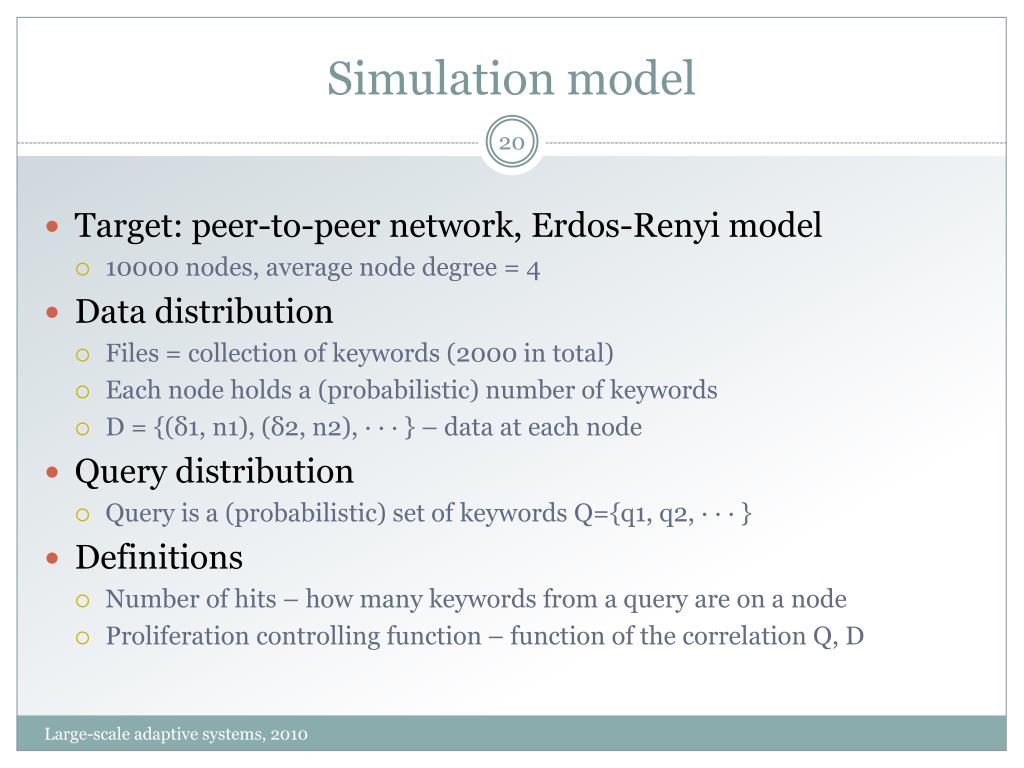 Simulation model

20

- Target: peer-to-peer network, Erdos-Renyi model
  - 10000 nodes, average node degree = 4
- Data distribution
  - Files = collection of keywords (2000 in total)
  - Each node holds a (probabilistic) number of keywords
  - D = {(δ1, n1), (δ2, n2), · · · } – data at each node
- Query distribution
  - Query is a (probabilistic) set of keywords Q={q1, q2, · · · }
- Definitions
  - Number of hits – how many keywords from a query are on a node
  - Proliferation controlling function – function of the correlation Q, D

Large-scale adaptive systems, 2010